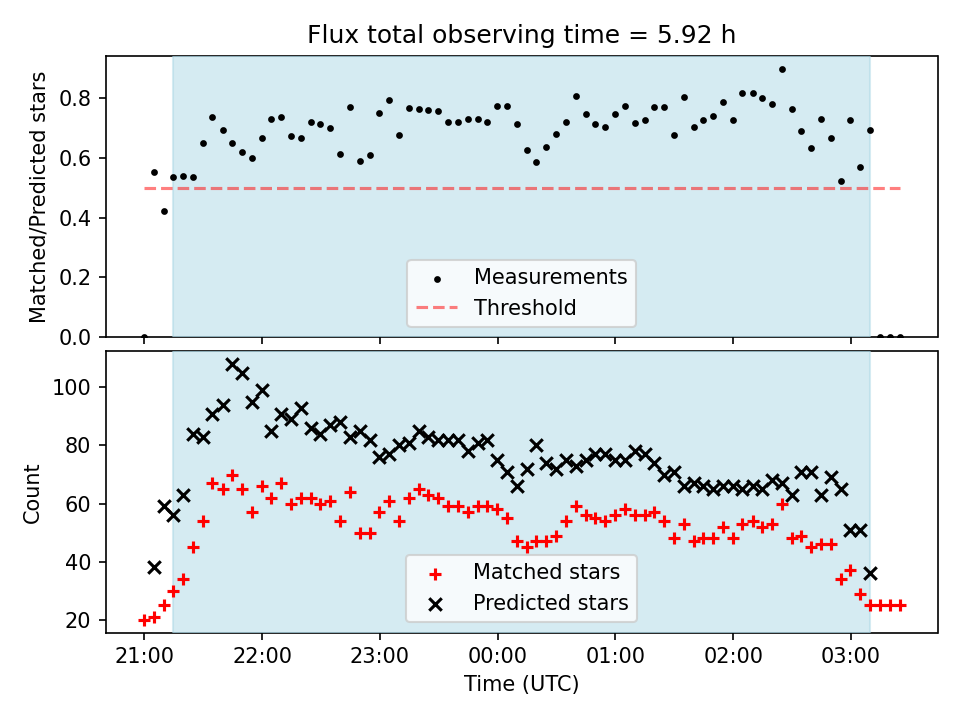 Flux total observing time = 5.92 h

Matched/Predicted stars

0.8
0.6
0.4
0.2
0.0

Measurements
Threshold

Count

100
80
60
40
20

Matched stars
Predicted stars

21:00 22:00 23:00 00:00 01:00 02:00 03:00

Time (UTC)